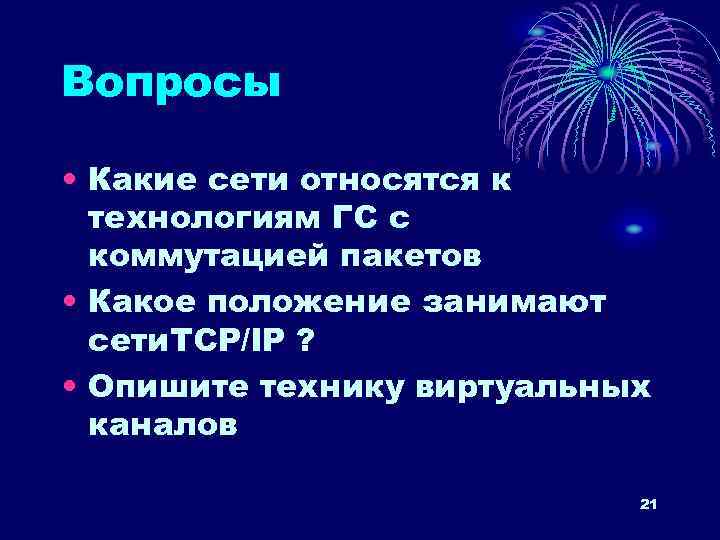 Вопросы

• Какие сети относятся к технологиям ГС с коммутацией пакетов

• Какое положение занимают сетиTCP/IP ?

• Опишите технику виртуальных каналов

21